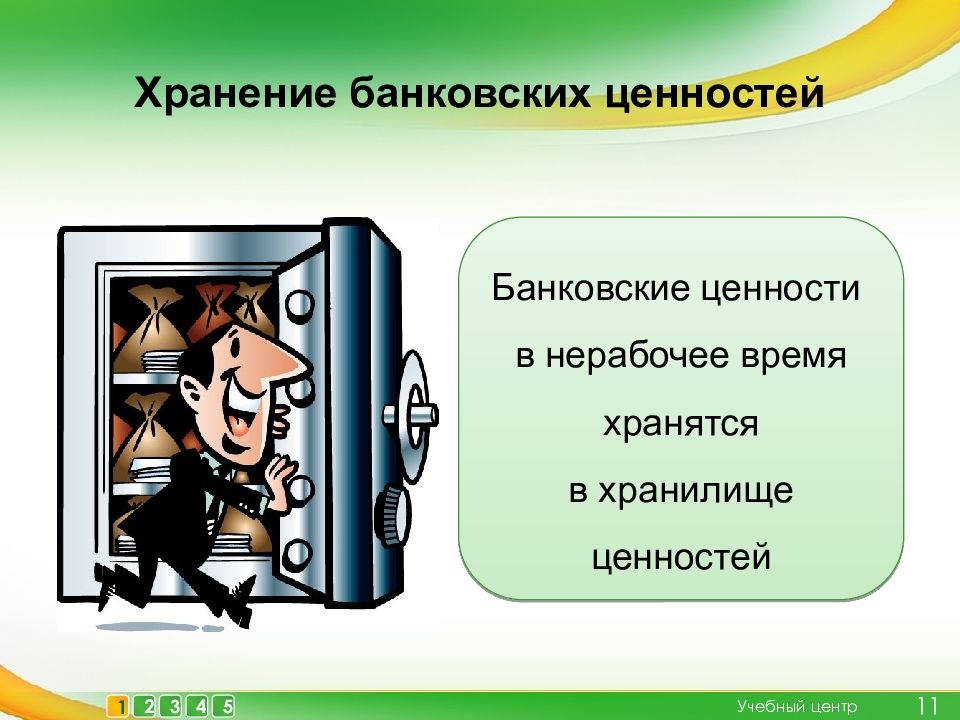 Хранение банковских ценностей

Банковские ценности в нерабочее время хранятся в хранилище ценностей

1 2 3 4 5

Учебный центр

11